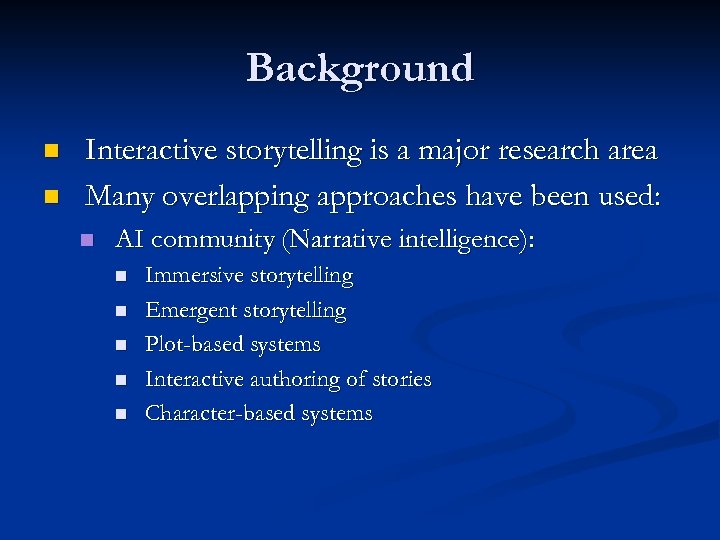 Background

- Interactive storytelling is a major research area
- Many overlapping approaches have been used:
  - AI community (Narrative intelligence):
    - Immersive storytelling
    - Emergent storytelling
    - Plot-based systems
    - Interactive authoring of stories
    - Character-based systems